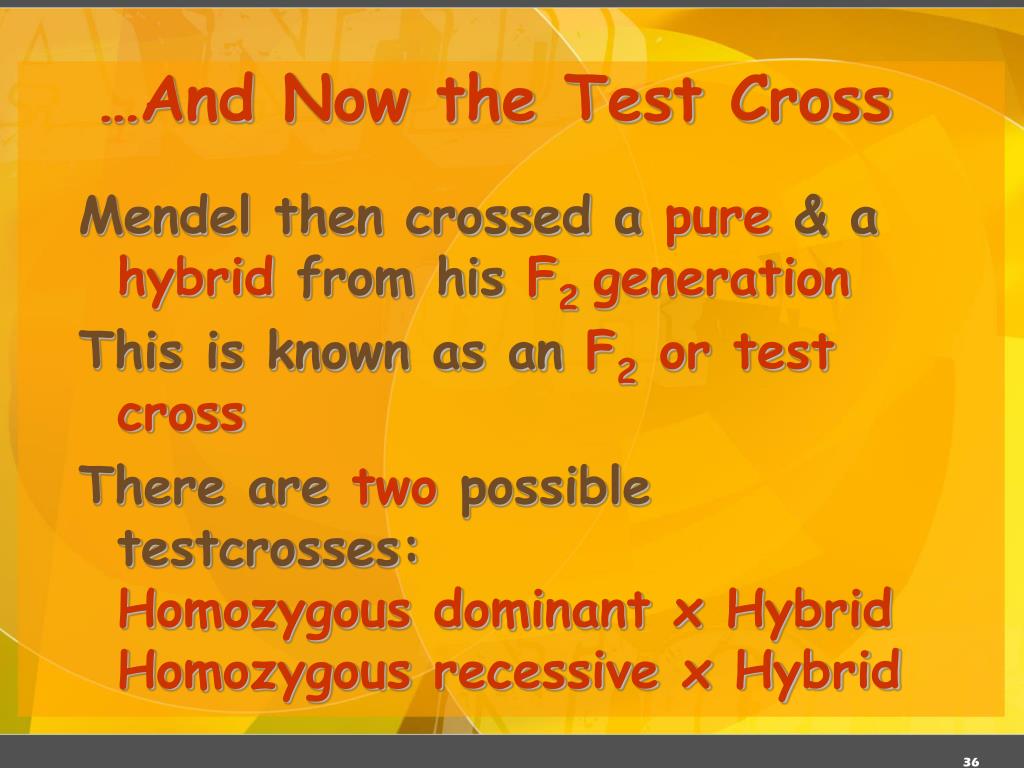 …And Now the Test Cross

Mendel then crossed a pure & a hybrid from his $F_2$ generation

This is known as an $F_2$ or test cross

There are two possible testcrosses:
Homozygous dominant x Hybrid
Homozygous recessive x Hybrid

36